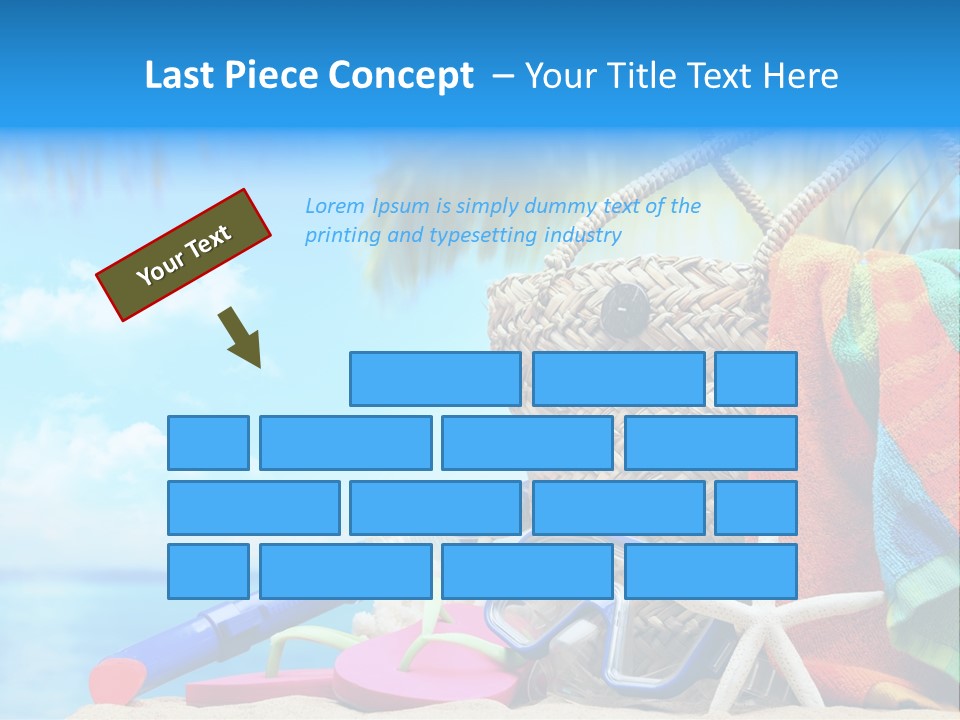 Last Piece Concept – Your Title Text Here

Your Text

Lorem Ipsum is simply dummy text of the printing and typesetting industry